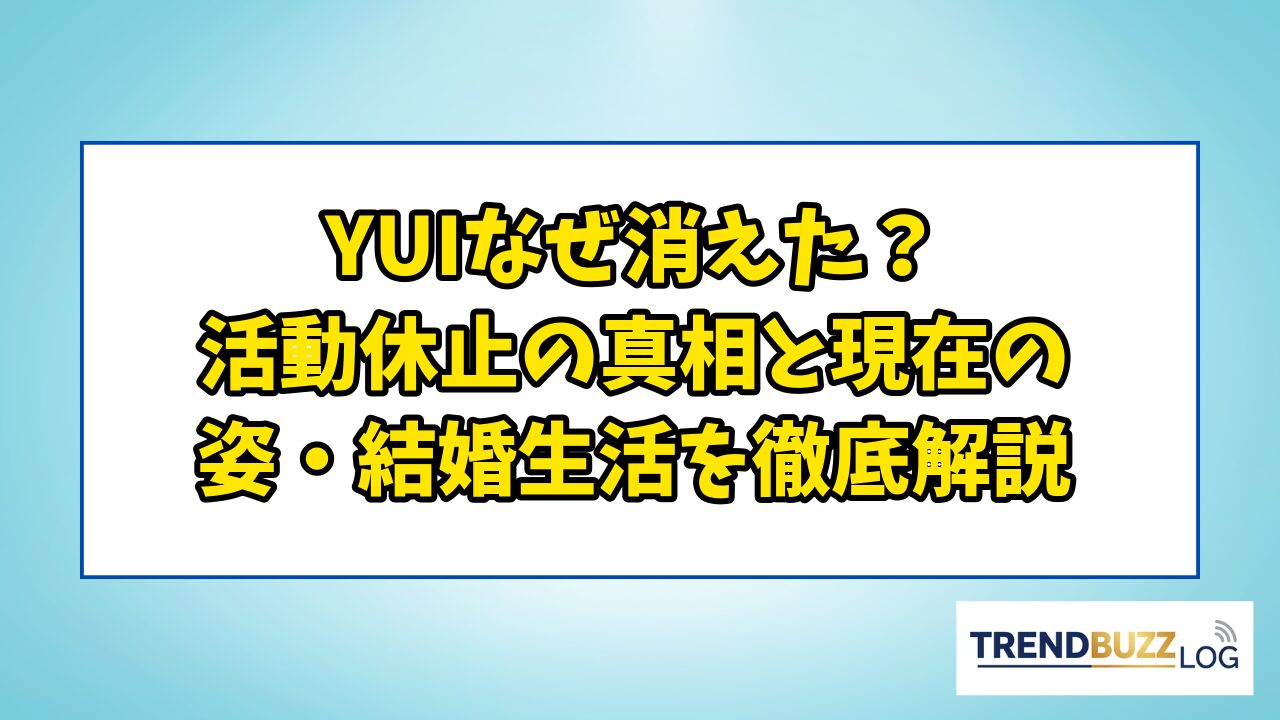 YUIなぜ消えた？
活動休止の真相と現在の
姿・結婚生活を徹底解説

TRENDBUZZ LOG